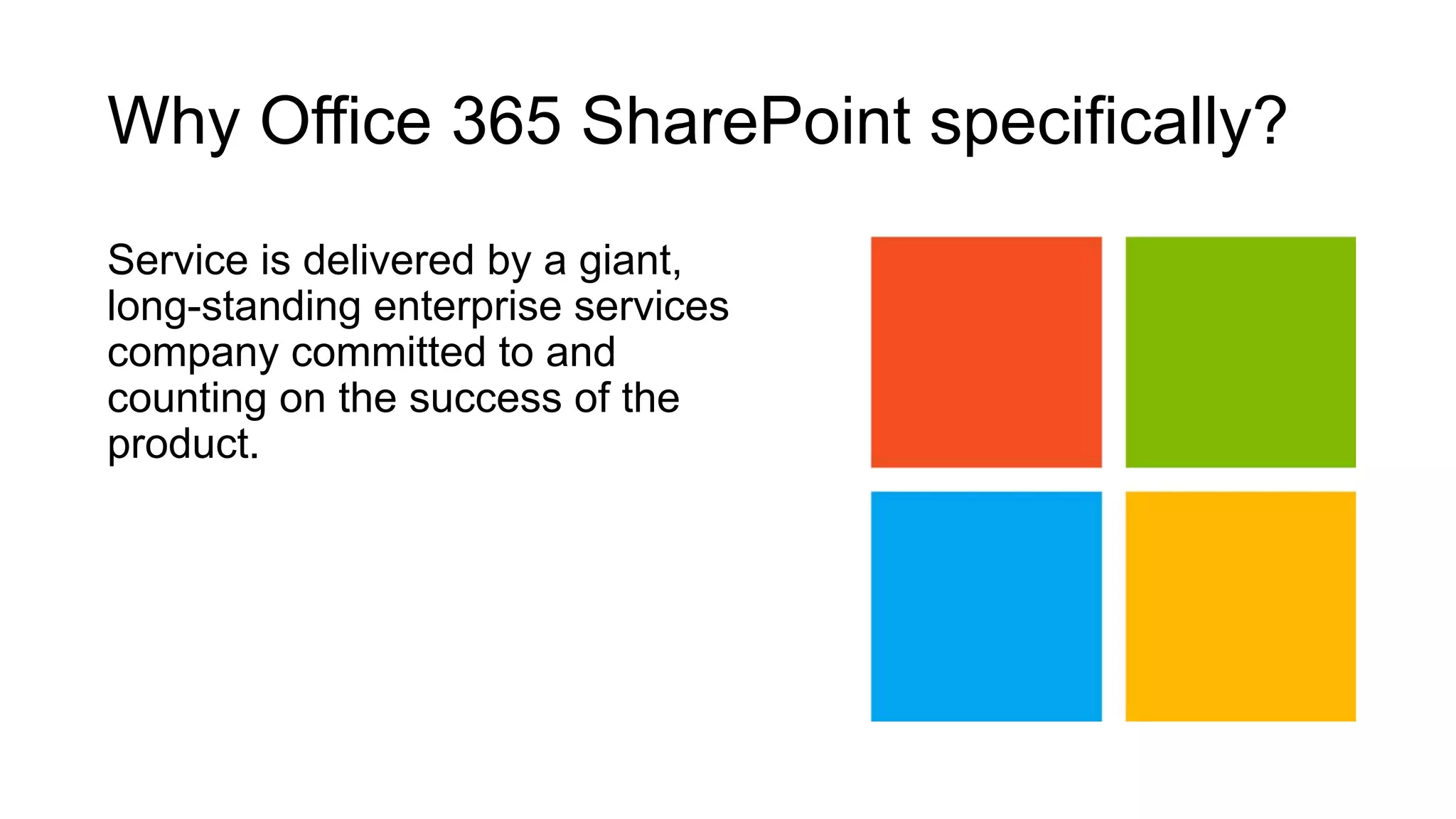 Why Office 365 SharePoint specifically?

Service is delivered by a giant, long-standing enterprise services company committed to and counting on the success of the product.